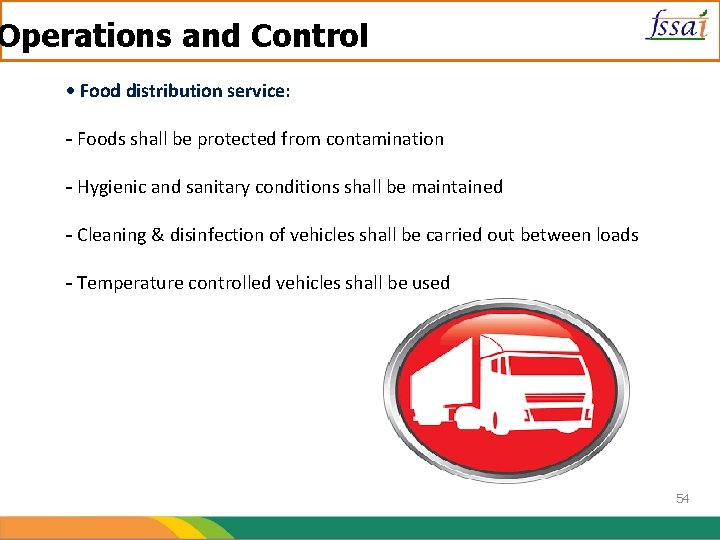 Operations and Control

fssai

• Food distribution service:

- Foods shall be protected from contamination

- Hygienic and sanitary conditions shall be maintained

- Cleaning & disinfection of vehicles shall be carried out between loads

- Temperature controlled vehicles shall be used

54